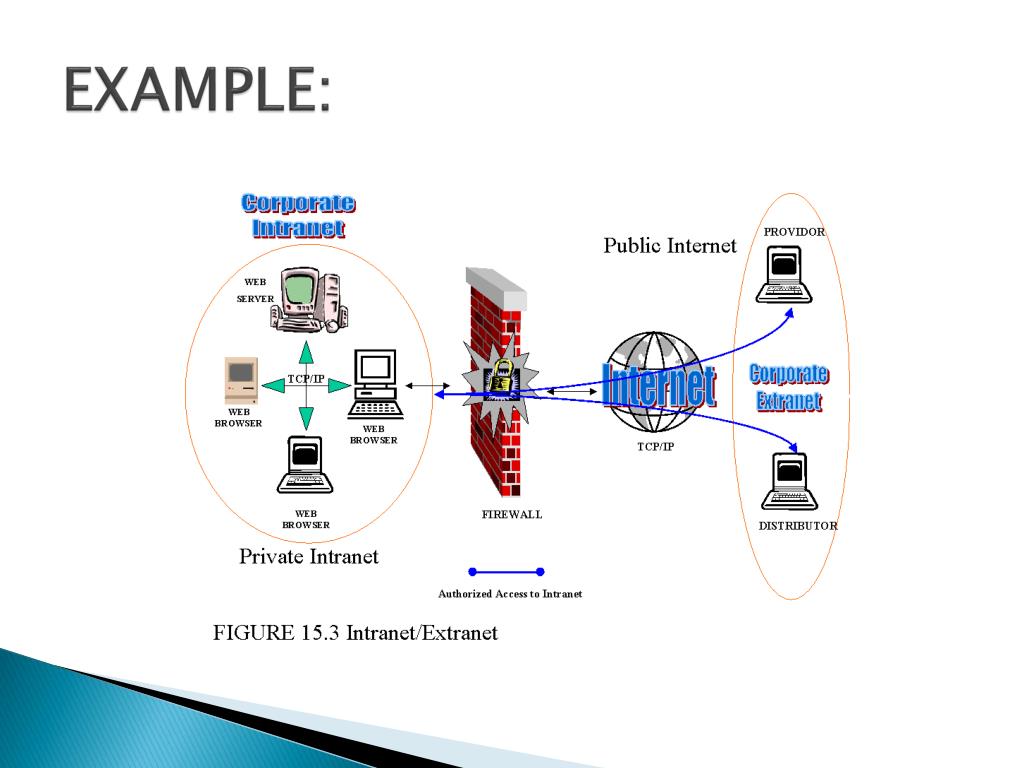 EXAMPLE:

Corporate Intranet

WEB SERVER

TCP/IP

WEB BROWSER

WEB BROWSER

WEB BROWSER

Private Intranet

FIREWALL

Public Internet

Internet

TCP/IP

PROVIDOR

Corporate Extranet

DISTRIBUTOR

Authorized Access to Intranet

FIGURE 15.3 Intranet/Extranet